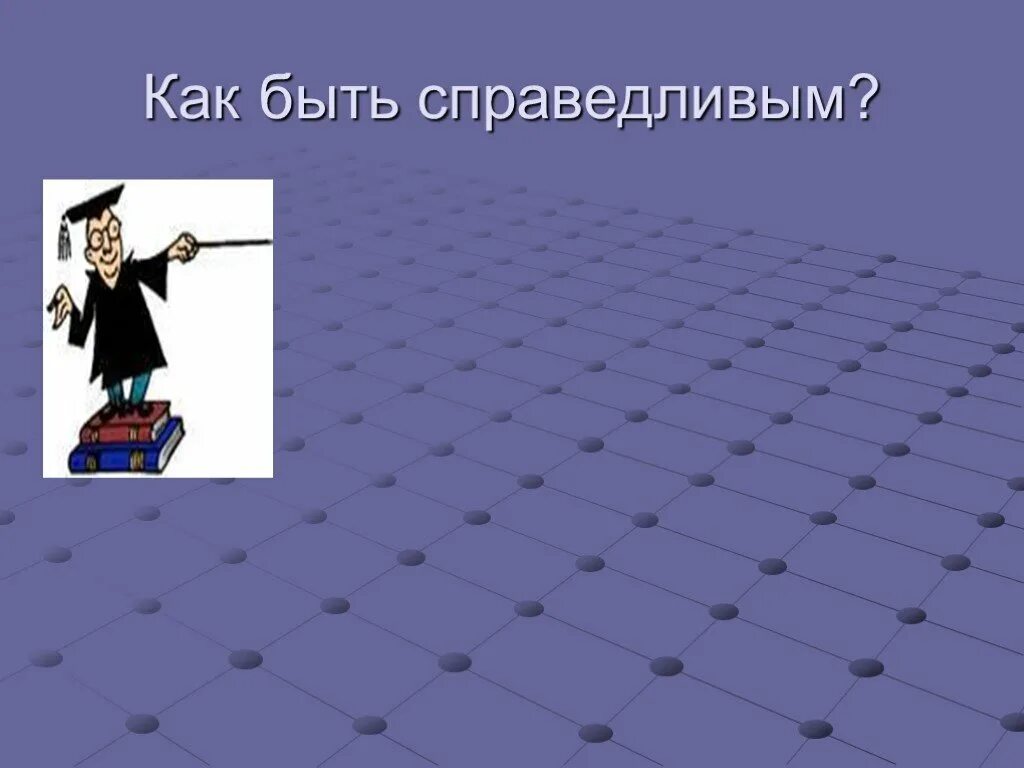 Как быть справедливым?